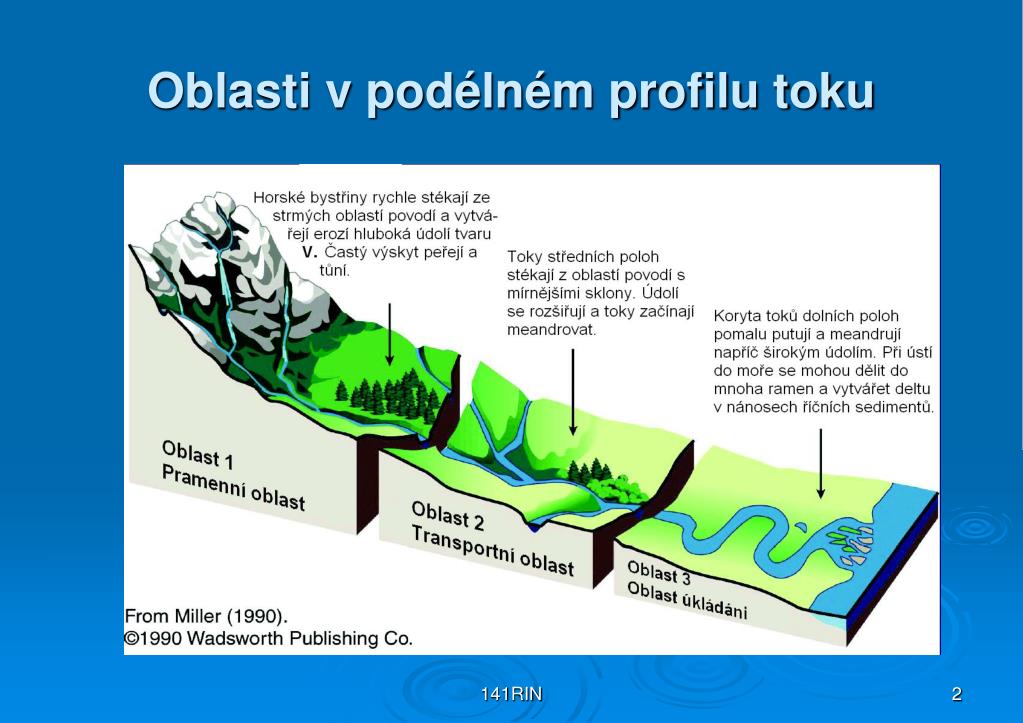 Oblasti v podélném profilu toku

Horské bystřiny rychle stékají ze strmých oblastí povodí a vytvářejí erozí hluboká údolí tvaru V. Častý výskyt peřejí a tůní.

Toky středních poloh stékají z oblastí povodí s mírnějšími sklony. Údolí se rozšiřují a toky začínají meandrovat.

Koryta toků dolních poloh pomalu putují a meandrují napříč širokým údolím. Při ústí do moře se mohou dělit do mnoha ramen a vytvářet deltu v nánosech říčních sedimentů.

Oblast 1
Pramenní oblast

Oblast 2
Transportní oblast

Oblast 3
Oblast ukládání

From Miller (1990).
©1990 Wadsworth Publishing Co.

141RIN

2